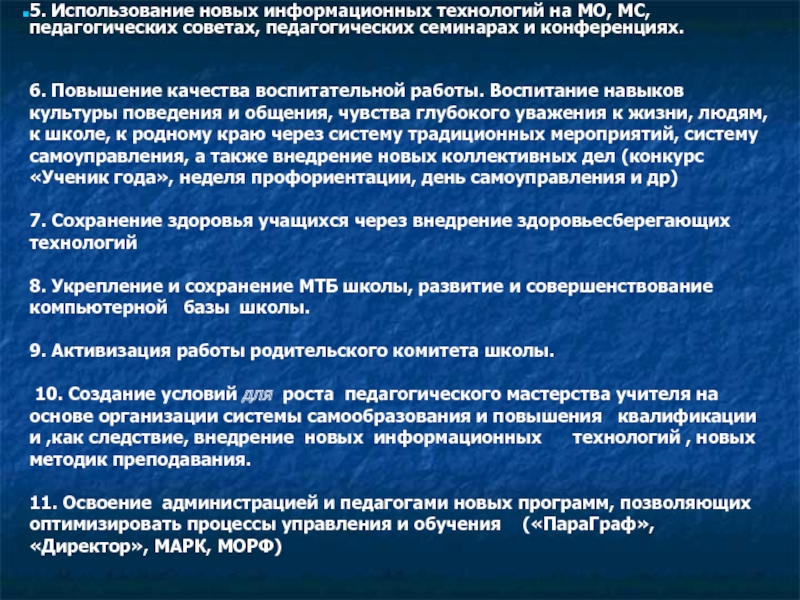 5. Использование новых информационных технологий на МО, МС, педагогических советах, педагогических семинарах и конференциях.

6. Повышение качества воспитательной работы. Воспитание навыков культуры поведения и общения, чувства глубокого уважения к жизни, людям, к школе, к родному краю через систему традиционных мероприятий, систему самоуправления, а также внедрение новых коллективных дел (конкурс «Ученик года», неделя профориентации, день самоуправления и др)

7. Сохранение здоровья учащихся через внедрение здоровьесберегающих технологий

8. Укрепление и сохранение МТБ школы, развитие и совершенствование компьютерной базы школы.

9. Активизация работы родительского комитета школы.

10. Создание условий для роста педагогического мастерства учителя на основе организации системы самообразования и повышения квалификации и ,как следствие, внедрение новых информационных технологий , новых методик преподавания.

11. Освоение администрацией и педагогами новых программ, позволяющих оптимизировать процессы управления и обучения («ПараГраф», «Директор», МАРК, МОРФ)